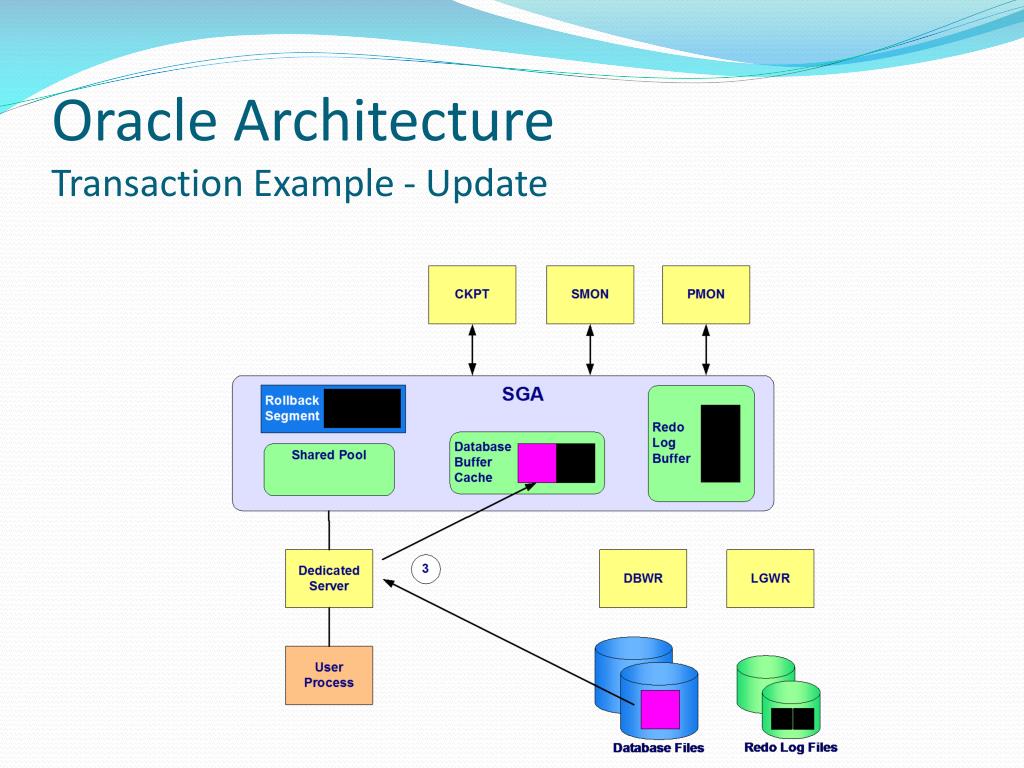 Oracle Architecture
Transaction Example - Update

CKPT

SMON

PMON

SGA

Rollback Segment

Shared Pool

Database Buffer Cache

Redo Log Buffer

Dedicated Server

3

DBWR

LGWR

User Process

Database Files

Redo Log Files